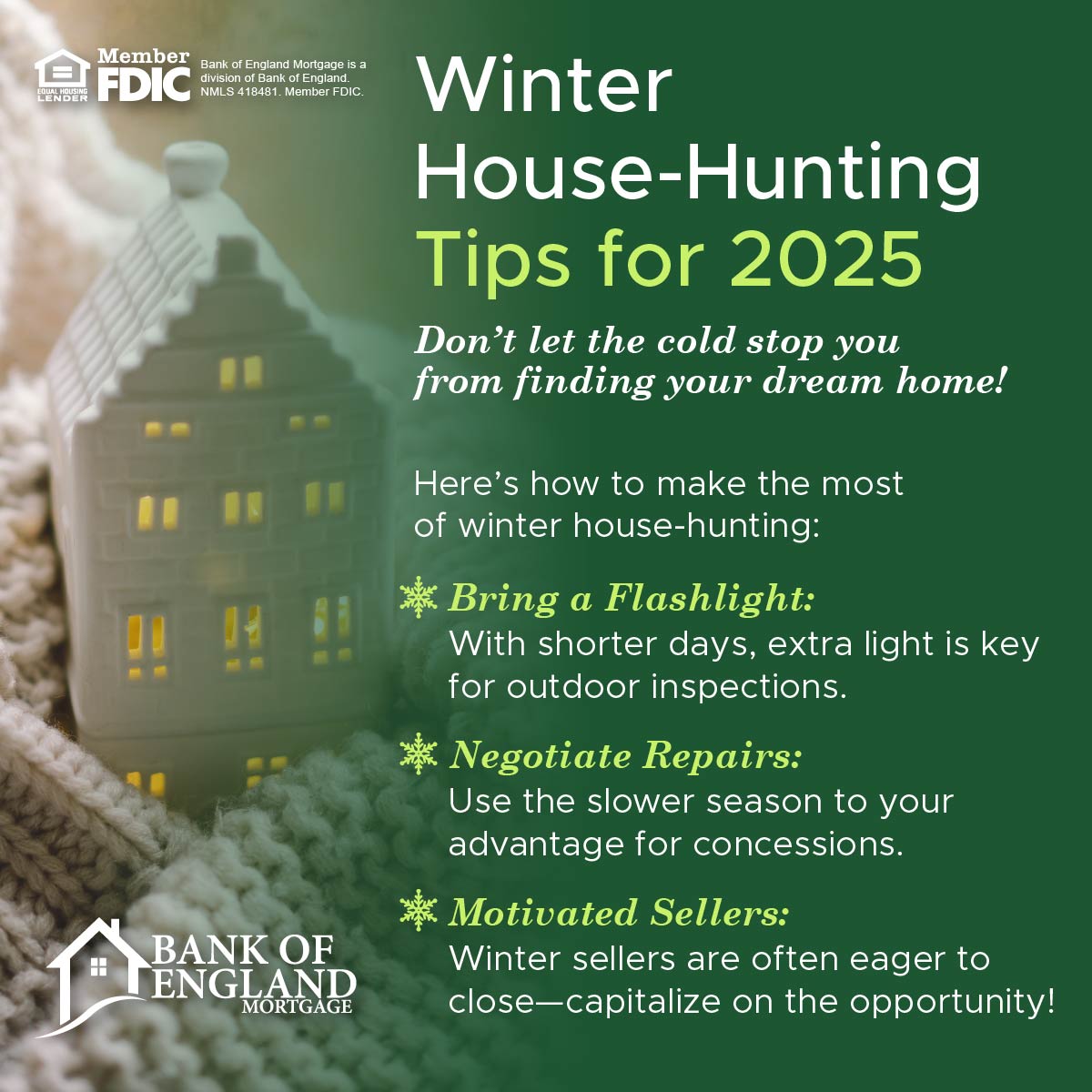 EQUAL HOUSING LENDER

Member FDIC

Bank of England Mortgage is a division of Bank of England. NMLS 418481. Member FDIC.

Winter House-Hunting Tips for 2025

Don't let the cold stop you from finding your dream home!

Here's how to make the most of winter house-hunting:

Bring a Flashlight:
With shorter days, extra light is key for outdoor inspections.

Negotiate Repairs:
Use the slower season to your advantage for concessions.

Motivated Sellers:
Winter sellers are often eager to close—capitalize on the opportunity!

BANK OF ENGLAND MORTGAGE